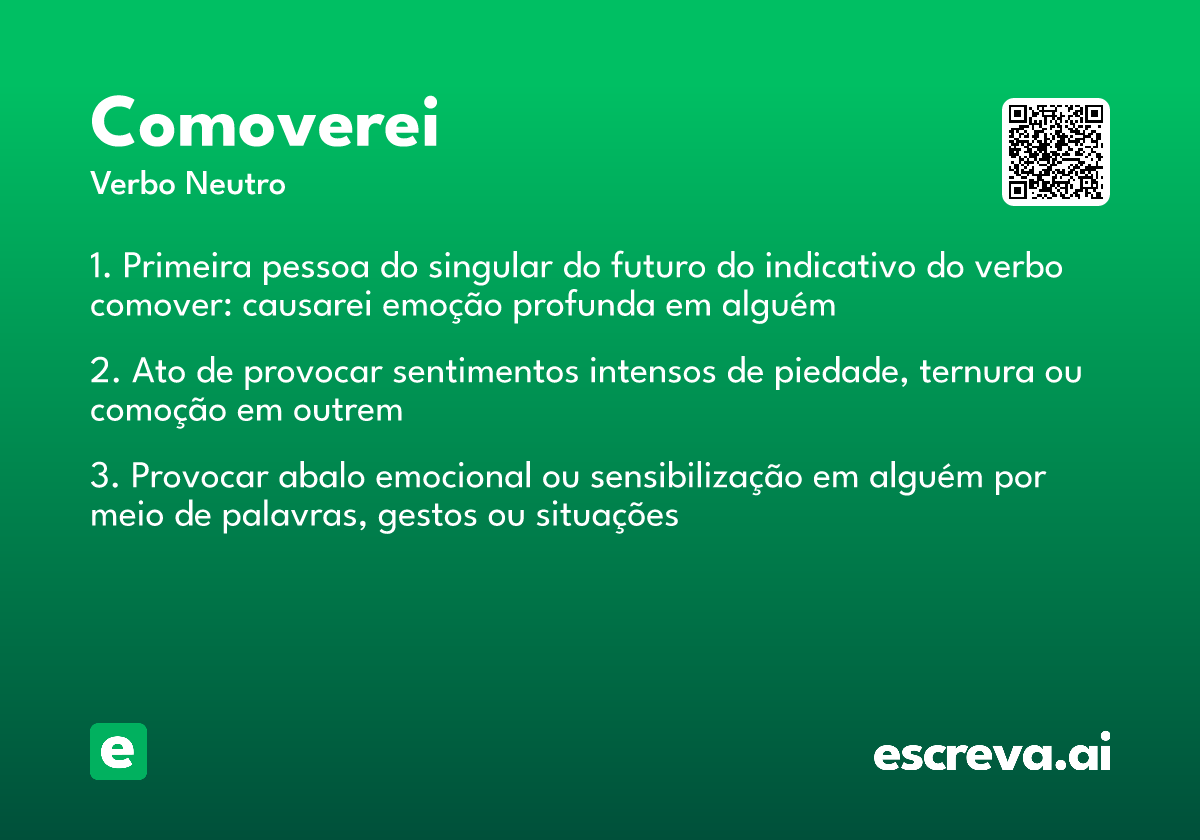 Comoverei
Verbo Neutro

1. Primeira pessoa do singular do futuro do indicativo do verbo comover: causarei emoção profunda em alguém

2. Ato de provocar sentimentos intensos de piedade, ternura ou comoção em outrem

3. Provocar abalo emocional ou sensibilização em alguém por meio de palavras, gestos ou situações

e

escreva.ai